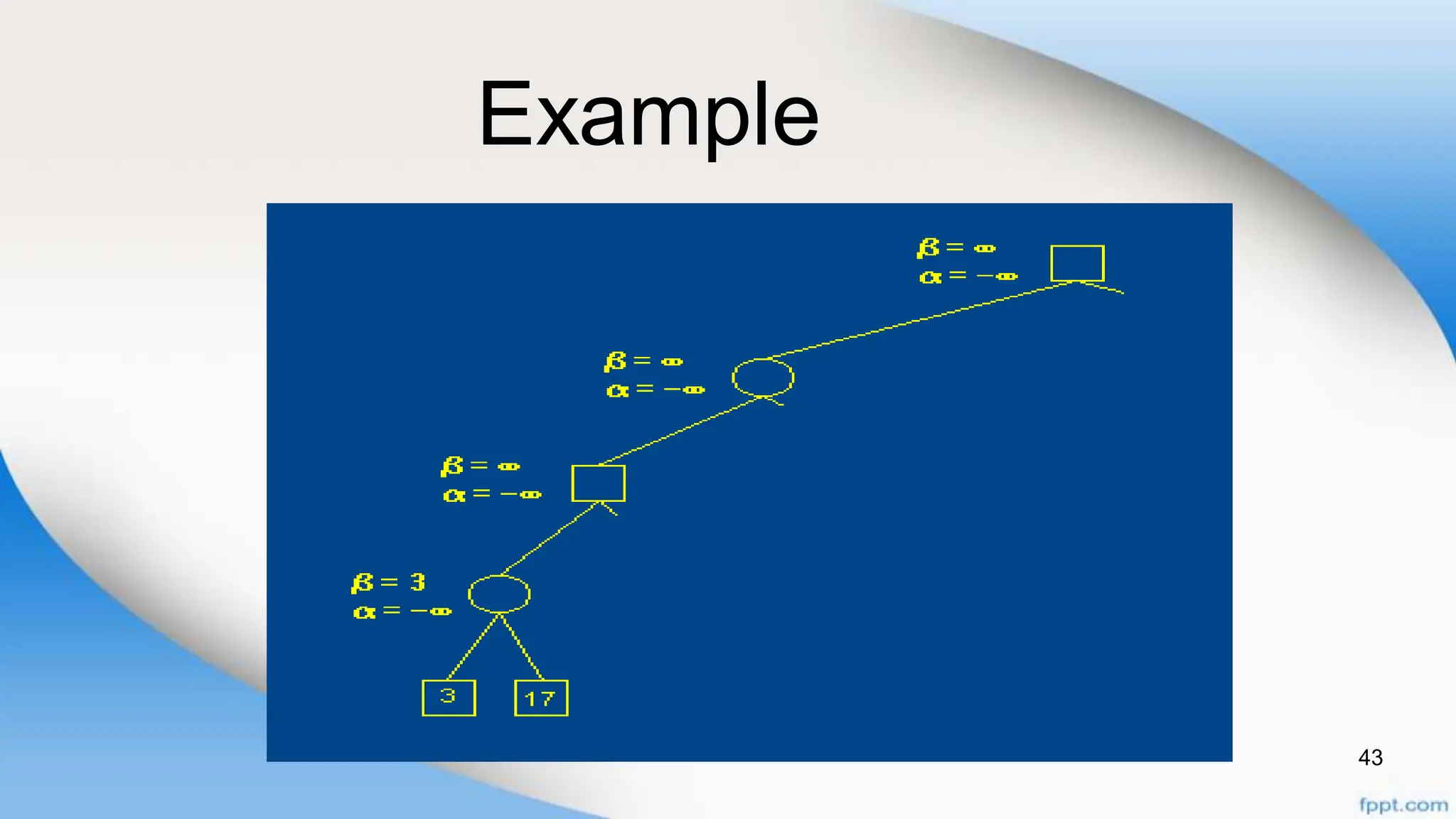 Example

$\beta = \infty$
$\alpha = -\infty$

$\beta = \infty$
$\alpha = -\infty$

$\beta = \infty$
$\alpha = -\infty$

$\beta = 3$
$\alpha = -\infty$

3

17

43

fppt.com